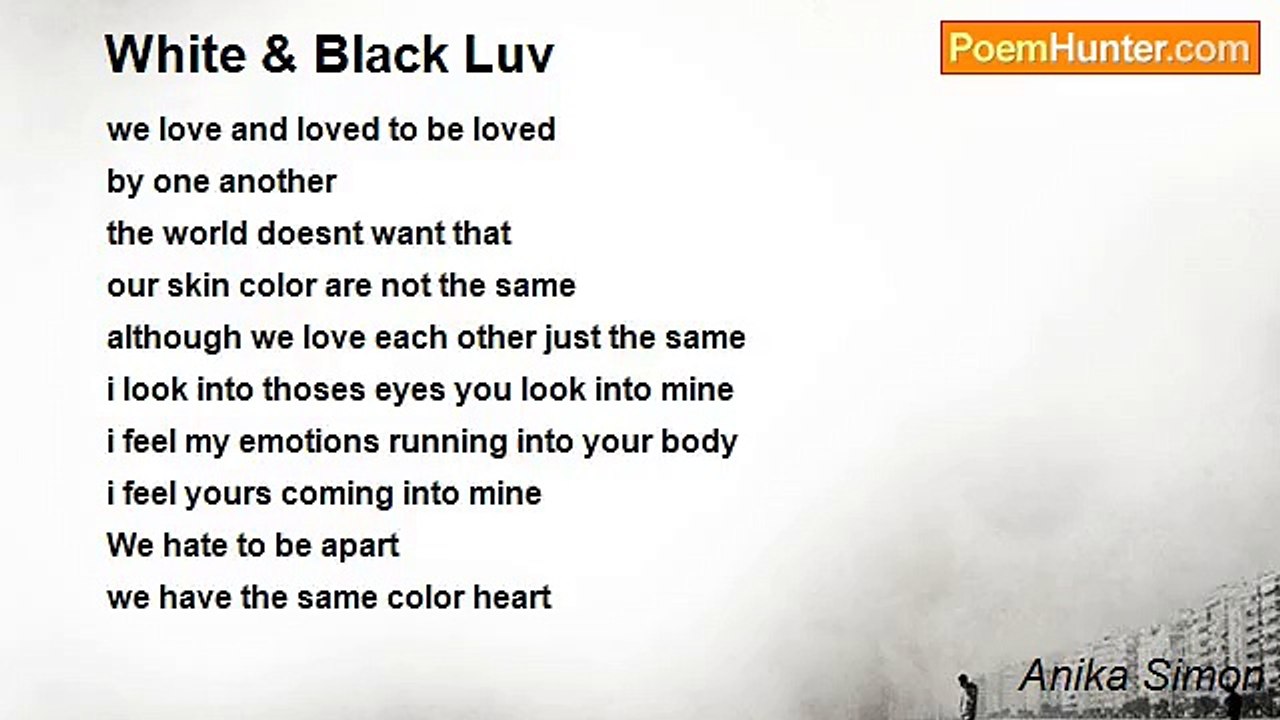 White & Black Luv

PoemHunter.com

we love and loved to be loved
by one another
the world doesnt want that
our skin color are not the same
although we love each other just the same
i look into thoses eyes you look into mine
i feel my emotions running into your body
i feel yours coming into mine
We hate to be apart
we have the same color heart

Anika Simon